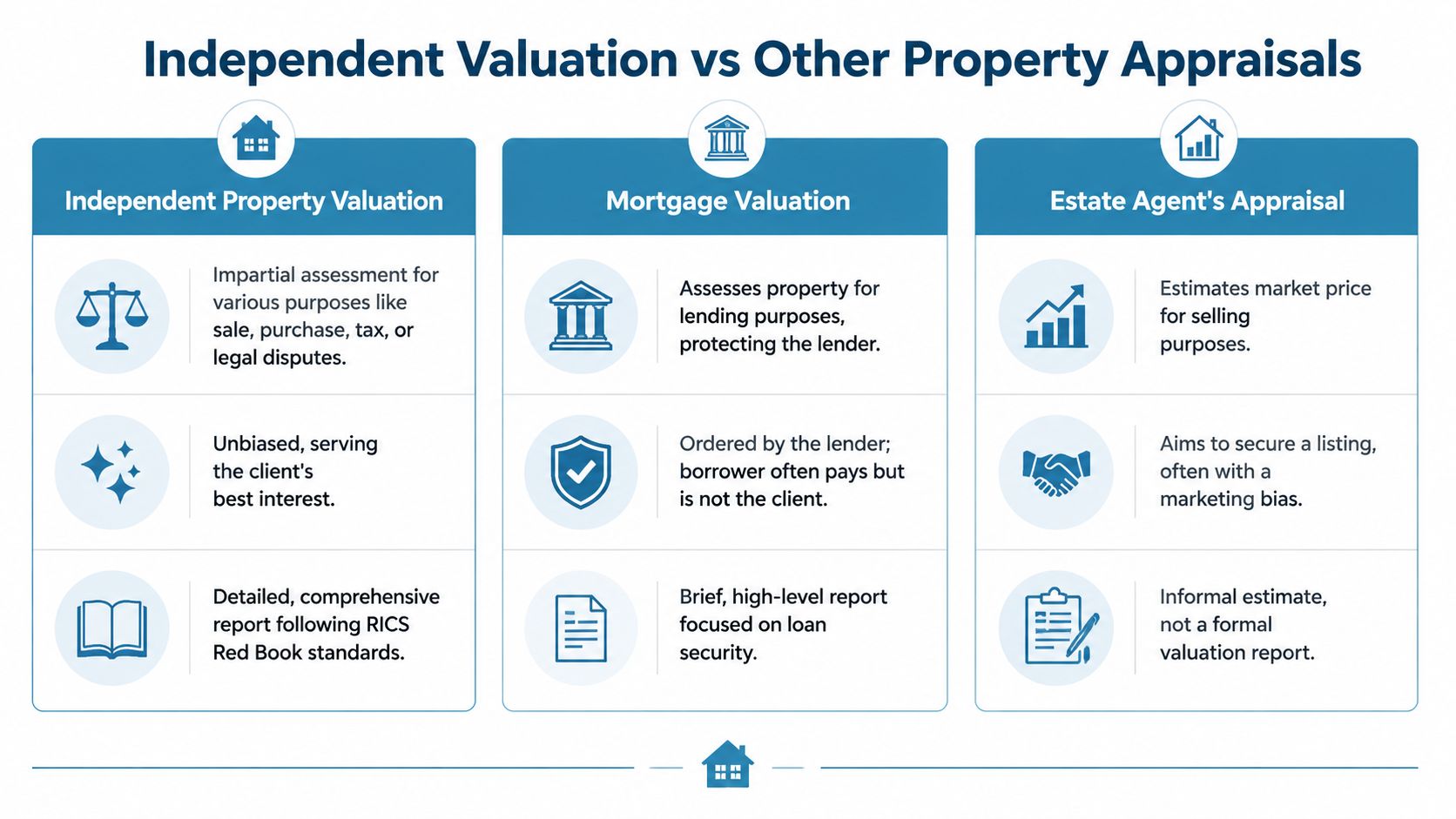 Independent Valuation vs Other Property Appraisals

Independent Property Valuation

Impartial assessment for various purposes like sale, purchase, tax, or legal disputes.

Unbiased, serving the client's best interest.

Detailed, comprehensive report following RICS Red Book standards.

Mortgage Valuation

Assesses property for lending purposes, protecting the lender.

Ordered by the lender; borrower often pays but is not the client.

Brief, high-level report focused on loan security.

Estate Agent's Appraisal

Estimates market price for selling purposes.

Aims to secure a listing, often with a marketing bias.

Informal estimate, not a formal valuation report.